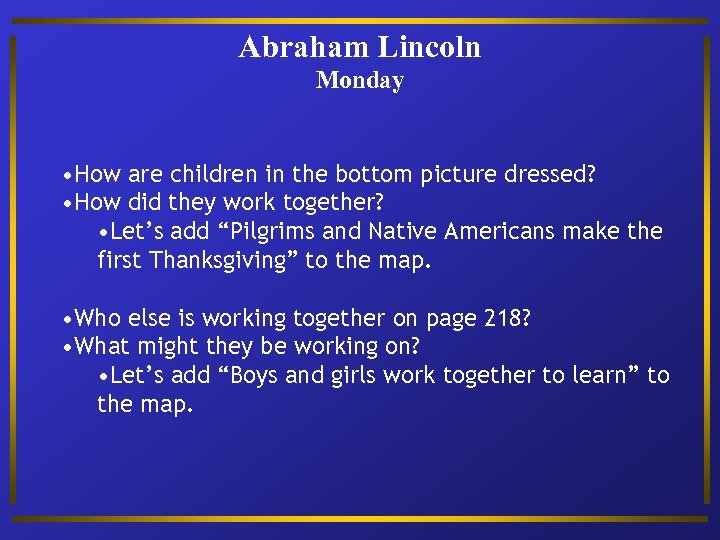 Abraham Lincoln
Monday

•How are children in the bottom picture dressed?
•How did they work together?
•Let’s add “Pilgrims and Native Americans make the first Thanksgiving” to the map.

•Who else is working together on page 218?
•What might they be working on?
•Let’s add “Boys and girls work together to learn” to the map.